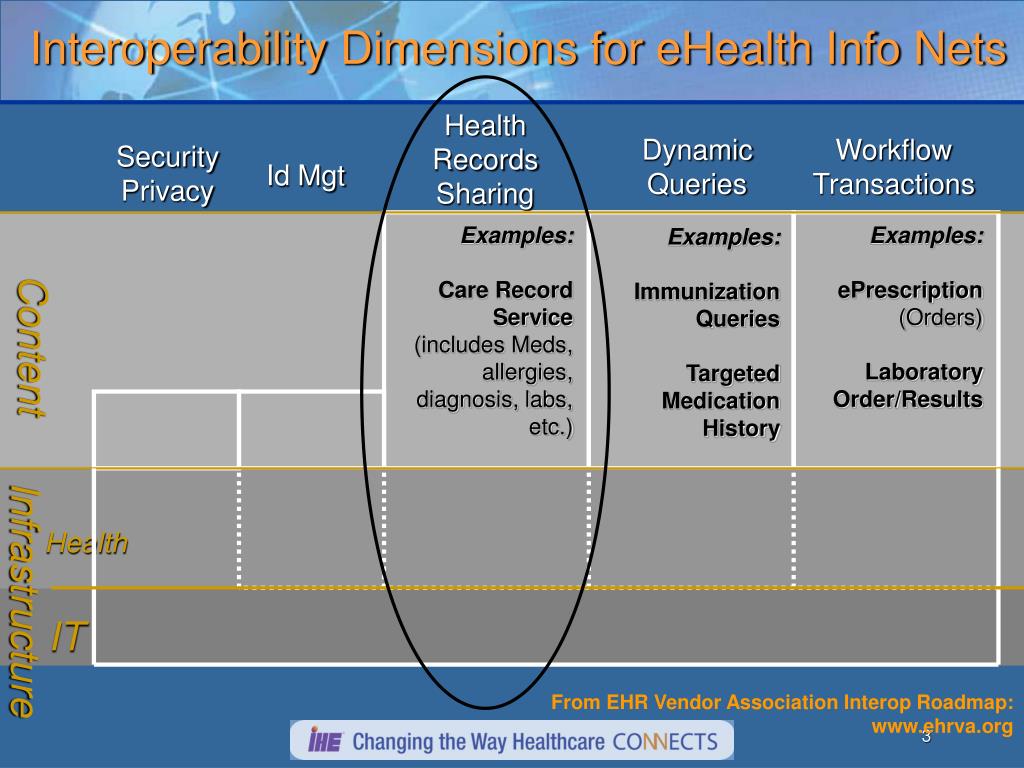 Interoperability Dimensions for eHealth Info Nets

Security Privacy

Id Mgt

Health Records Sharing

Dynamic Queries

Workflow Transactions

Content

Examples:

Care Record Service (includes Meds, allergies, diagnosis, labs, etc.)

Examples:

Immunization Queries

Targeted Medication History

Examples:

ePrescription (Orders)

Laboratory Order/Results

Infrastructure

Health

IT

From EHR Vendor Association Interop Roadmap: www.ehrva.org

IHE Changing the Way Healthcare CONNECTS

3